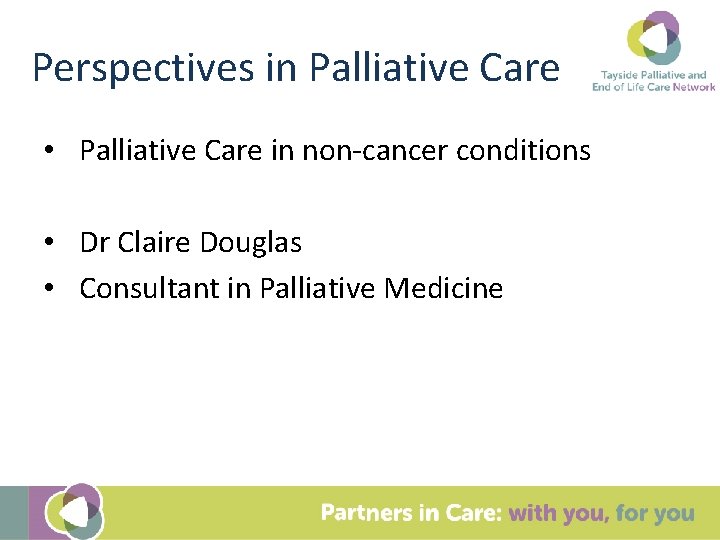 Perspectives in Palliative Care

Tayside Palliative and End of Life Care Network

• Palliative Care in non-cancer conditions

• Dr Claire Douglas
• Consultant in Palliative Medicine

Partners in Care: with you, for you